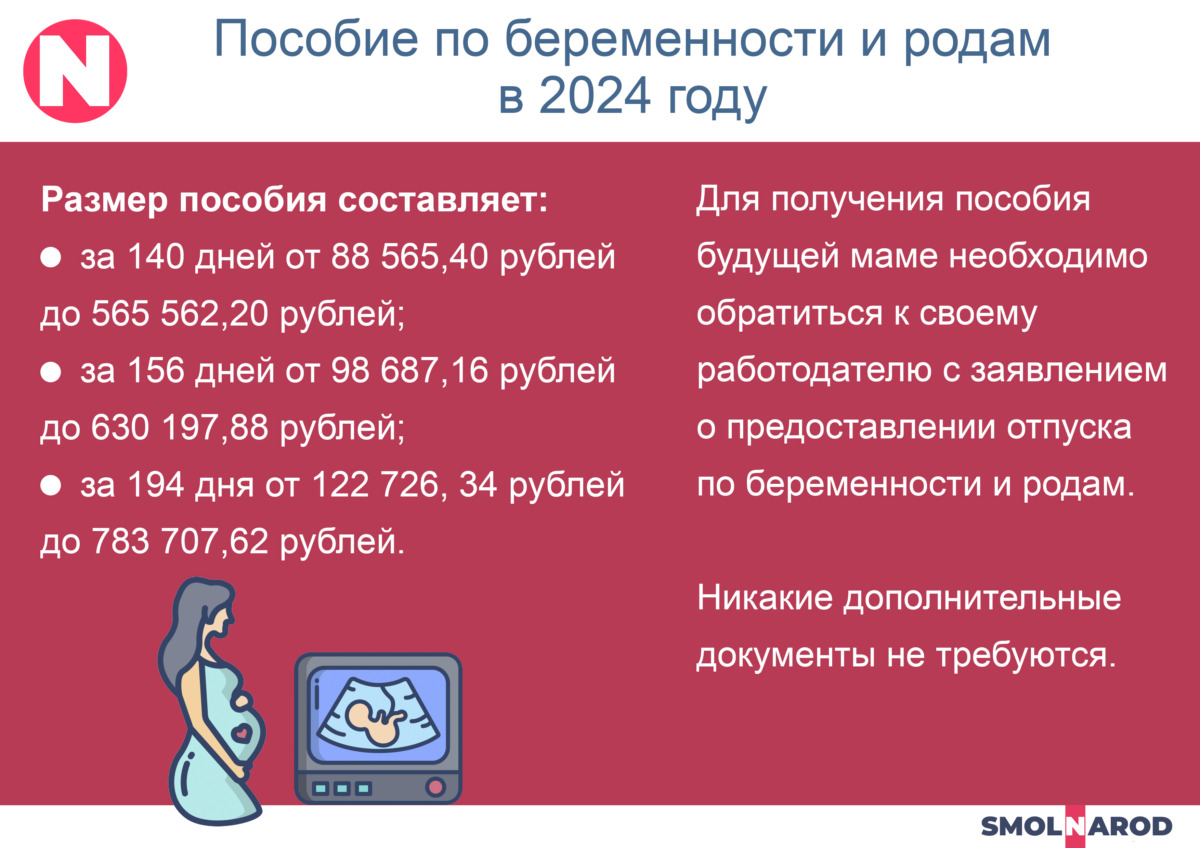 N

Пособие по беременности и родам в 2024 году

Размер пособия составляет:
● за 140 дней от 88 565,40 рублей до 565 562,20 рублей;
● за 156 дней от 98 687,16 рублей до 630 197,88 рублей;
● за 194 дня от 122 726, 34 рублей до 783 707,62 рублей.

Для получения пособия будущей маме необходимо обратиться к своему работодателю с заявлением о предоставлении отпуска по беременности и родам.

Никакие дополнительные документы не требуются.

SMOLNAROD